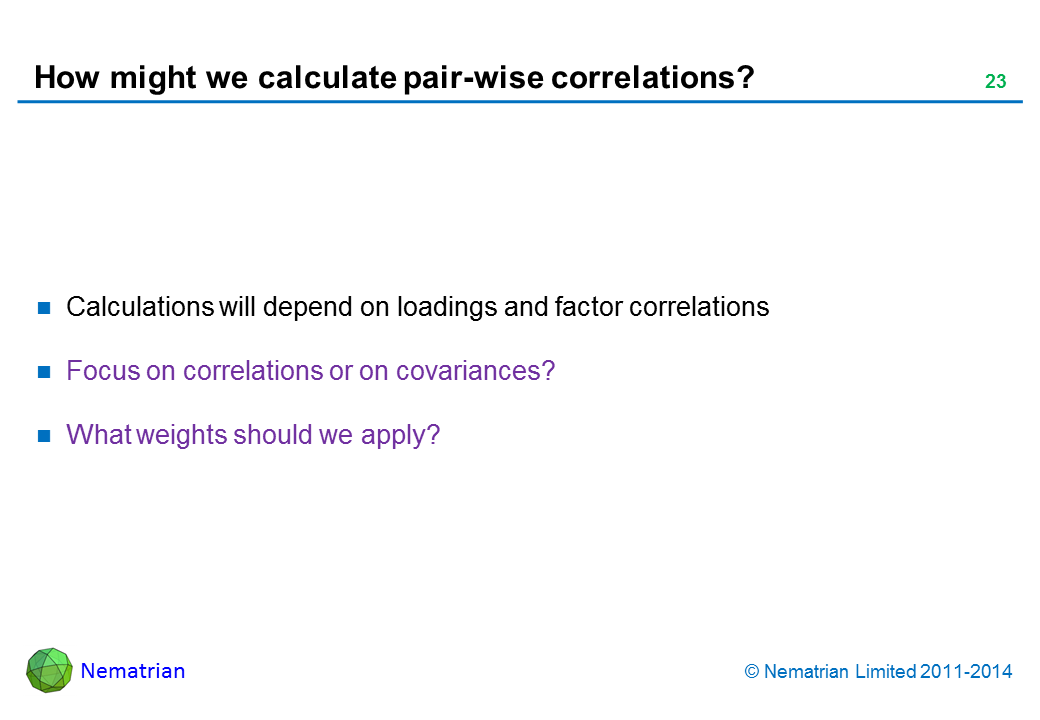 How might we calculate pair-wise correlations?

23

Calculations will depend on loadings and factor correlations

Focus on correlations or on covariances?

What weights should we apply?

Nematrian

© Nematrian Limited 2011-2014